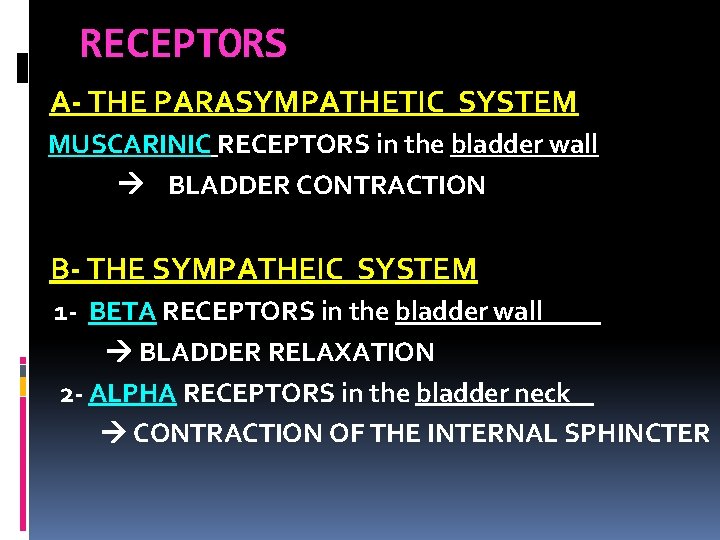 RECEPTORS

A- THE PARASYMPATHETIC SYSTEM

MUSCARINIC RECEPTORS in the bladder wall

→ BLADDER CONTRACTION

B- THE SYMPATHEIC SYSTEM

1- BETA RECEPTORS in the bladder wall

→ BLADDER RELAXATION

2- ALPHA RECEPTORS in the bladder neck

→ CONTRACTION OF THE INTERNAL SPHINCTER